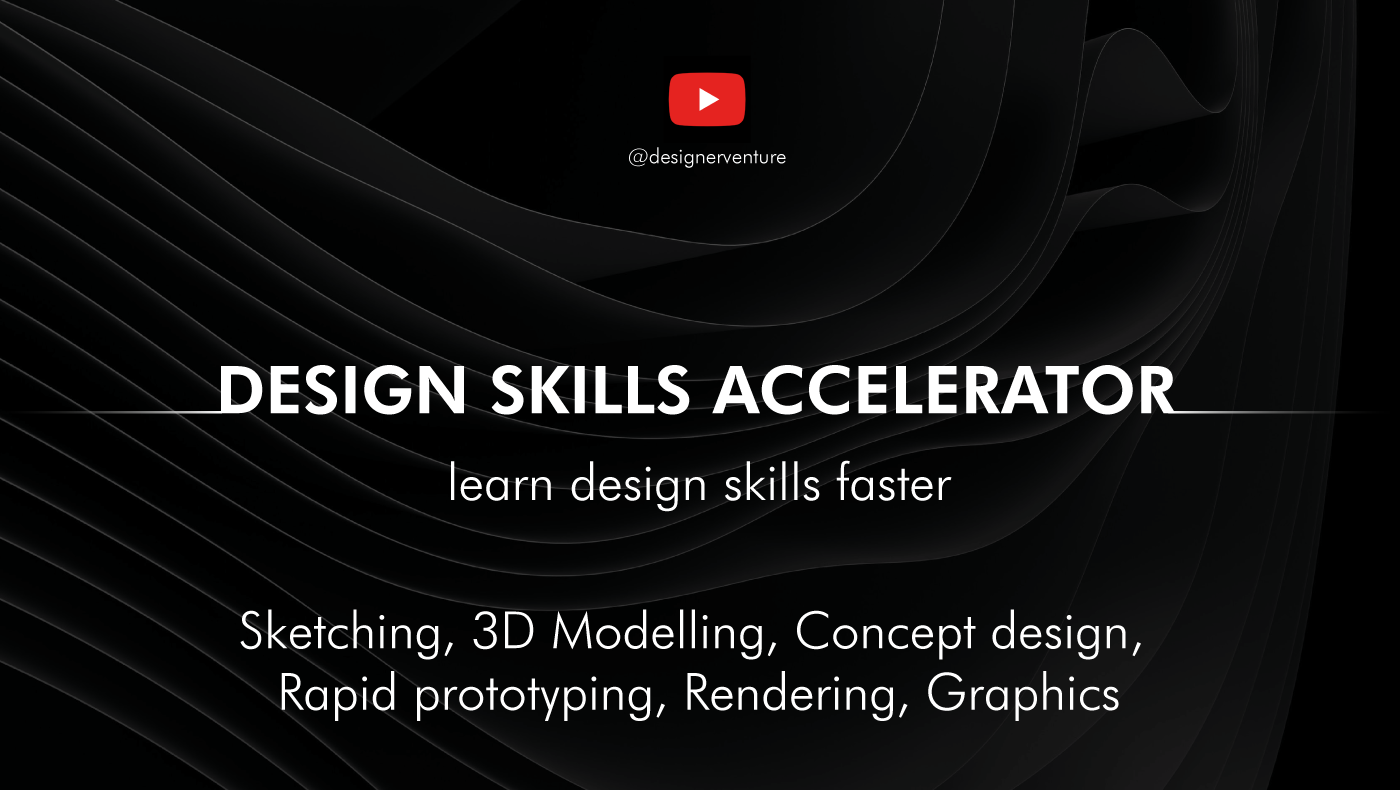 @designerventure

DESIGN SKILLS ACCELERATOR

learn design skills faster

Sketching, 3D Modelling, Concept design, Rapid prototyping, Rendering, Graphics